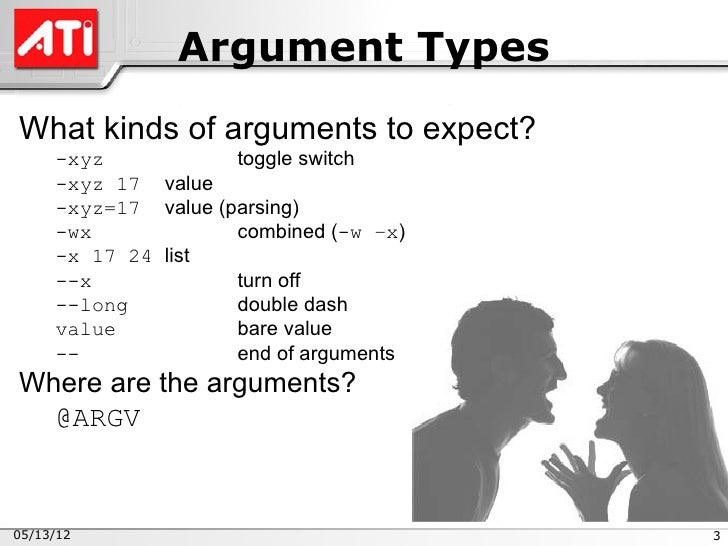 ATI

Argument Types

What kinds of arguments to expect?

-xyz toggle switch
-xyz 17 value
-xyz=17 value (parsing)
-wx combined (-w -x)
-x 17 24 list
--x turn off
--long double dash
value bare value
-- end of arguments

Where are the arguments?

@ARGV

05/13/12

3